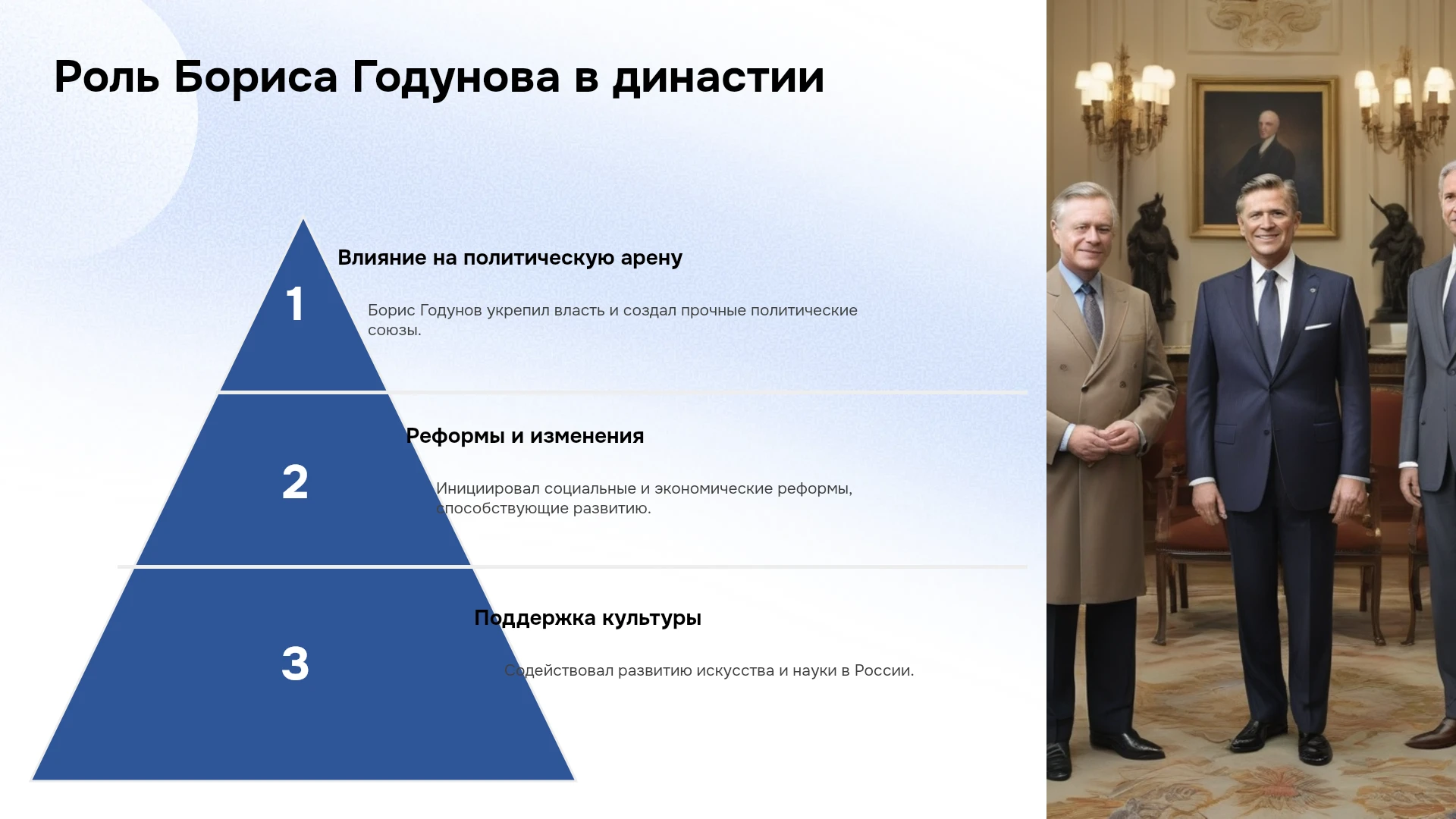 Роль Бориса Годунова в династии

1

Влияние на политическую арену

Борис Годунов укрепил власть и создал прочные политические союзы.

2

Реформы и изменения

Инициировал социальные и экономические реформы, способствующие развитию.

3

Поддержка культуры

Содействовал развитию искусства и науки в России.